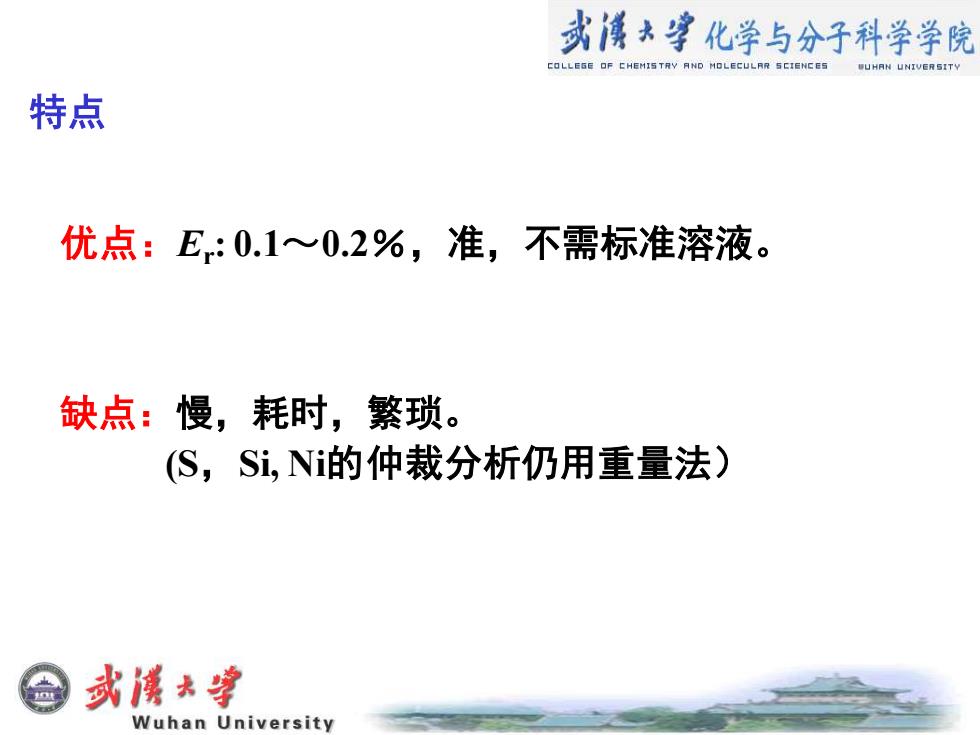 武漢大學 化学与分子科学学院
COLLEGE OF CHEMISTRY AND MOLECULAR SCIENCES WUHAN UNIVERSITY

特点

优点：$E_r$: 0.1～0.2%，准，不需标准溶液。

缺点：慢，耗时，繁琐。
(S，Si, Ni的仲裁分析仍用重量法）

武漢大學
Wuhan University